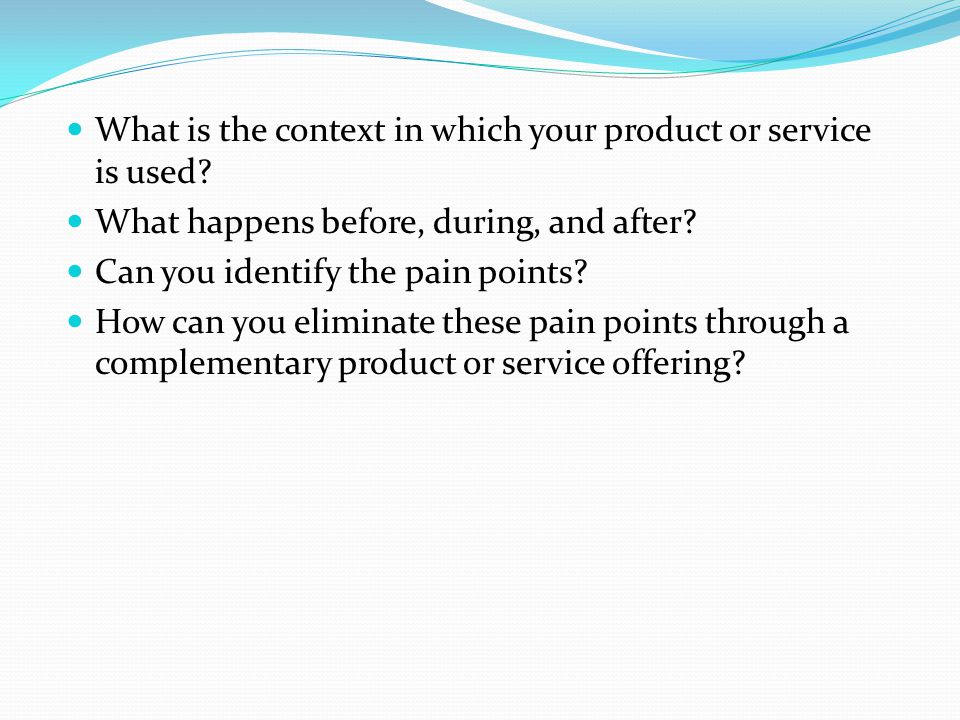 - What is the context in which your product or service is used?
- What happens before, during, and after?
- Can you identify the pain points?
- How can you eliminate these pain points through a complementary product or service offering?